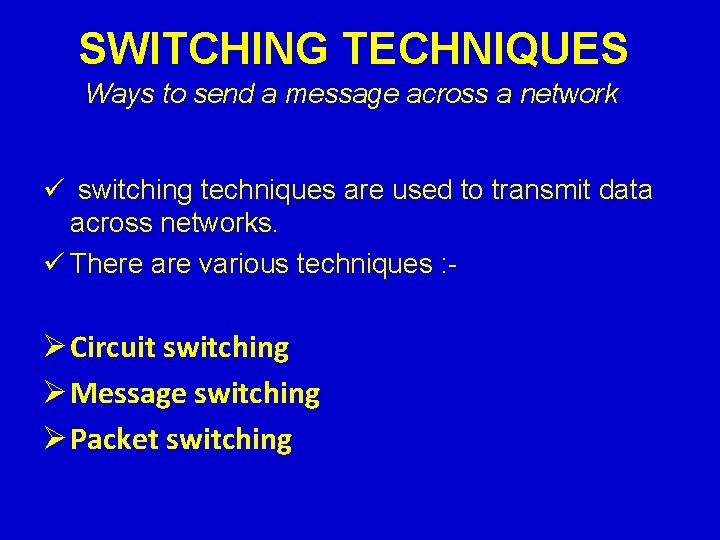 SWITCHING TECHNIQUES

Ways to send a message across a network

✓ switching techniques are used to transmit data across networks.

✓ There are various techniques :-

➢ Circuit switching

➢ Message switching

➢ Packet switching